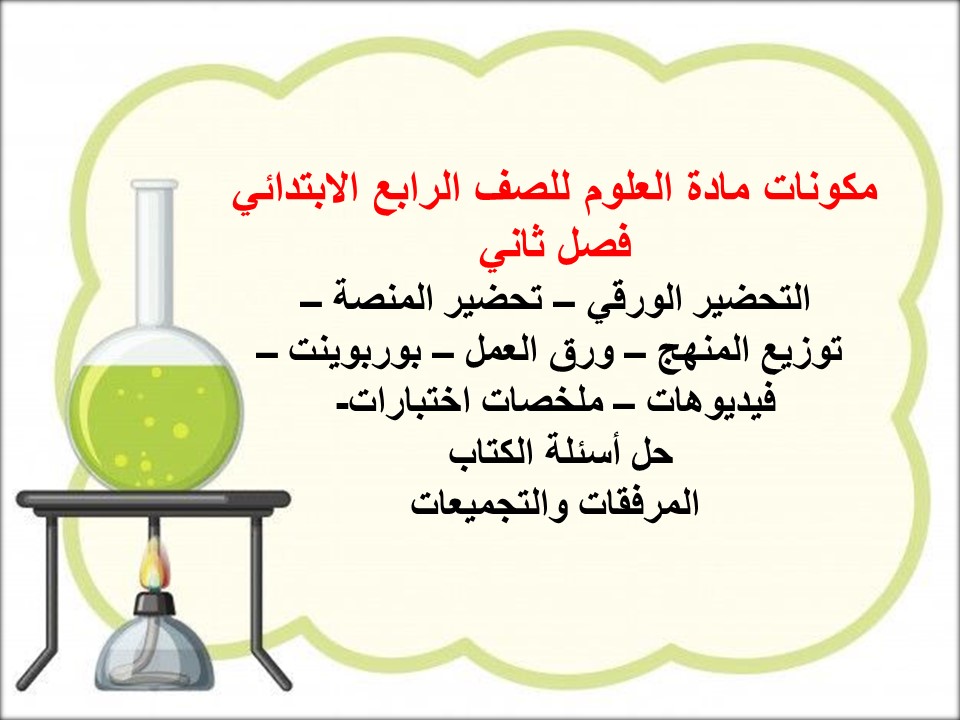 مكونات مادة العلوم للصف الرابع الابتدائي
فصل ثاني
التحضير الورقي – تحضير المنصة –
توزيع المنهج – ورق العمل – بوربوينت –
فيديوهات – ملخصات اختبارات-
حل أسئلة الكتاب
المرفقات والتجميعات